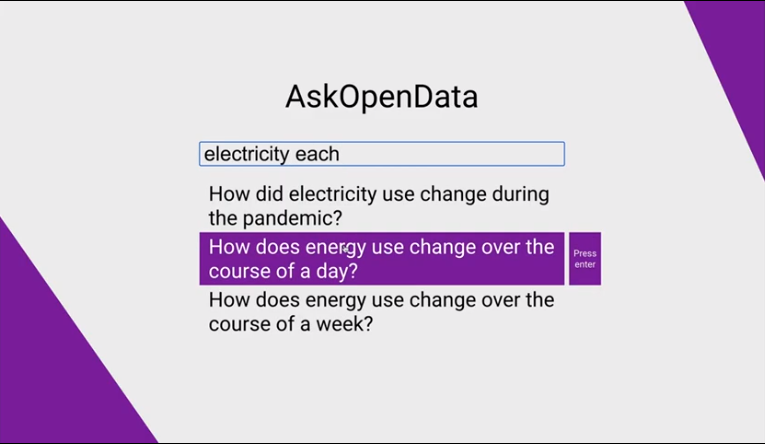 AskOpenData

electricity each

How did electricity use change during the pandemic?

How does energy use change over the course of a day?

Press enter

How does energy use change over the course of a week?